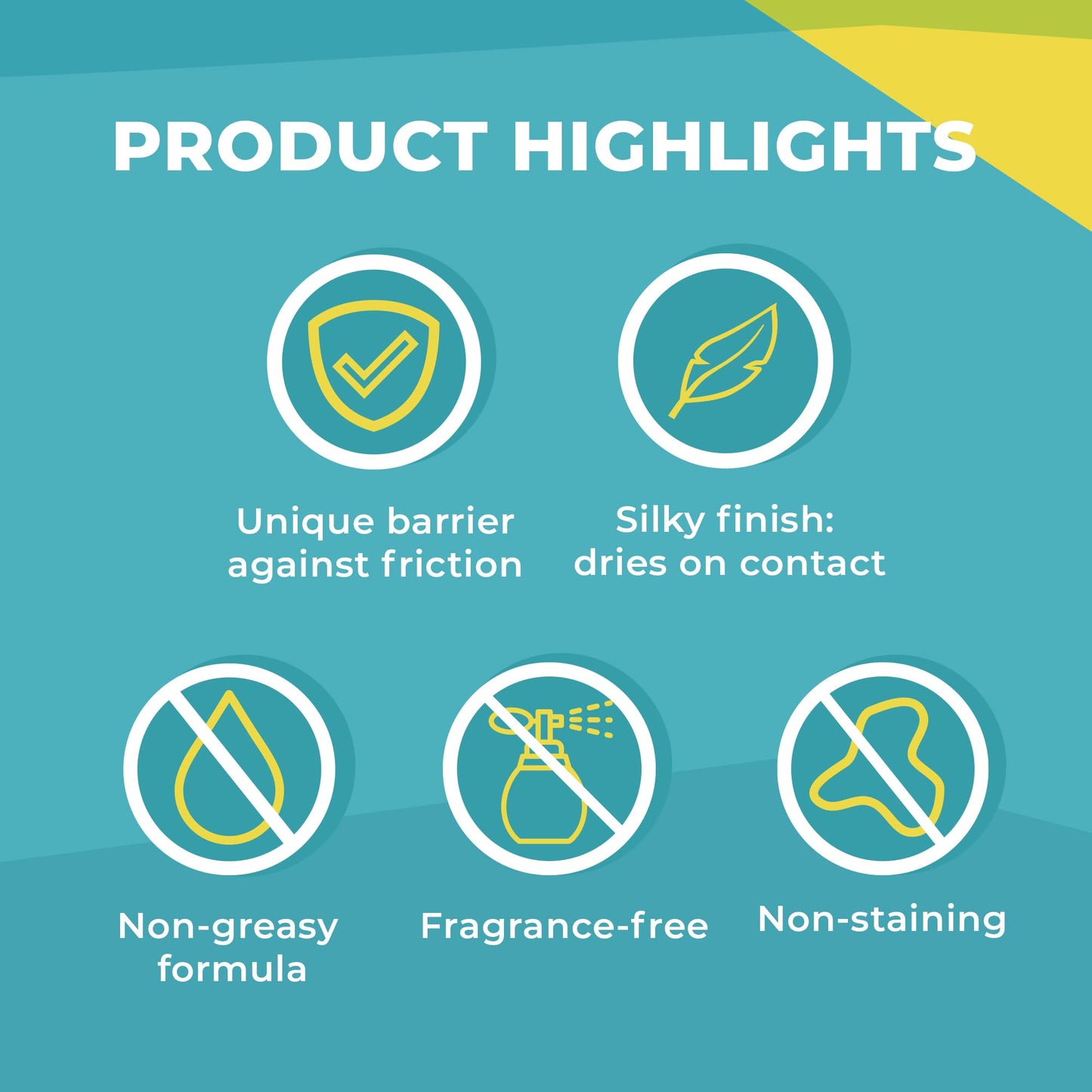 PRODUCT HIGHLIGHTS

Unique barrier against friction

Silky finish: dries on contact

Non-greasy formula

Fragrance-free

Non-staining